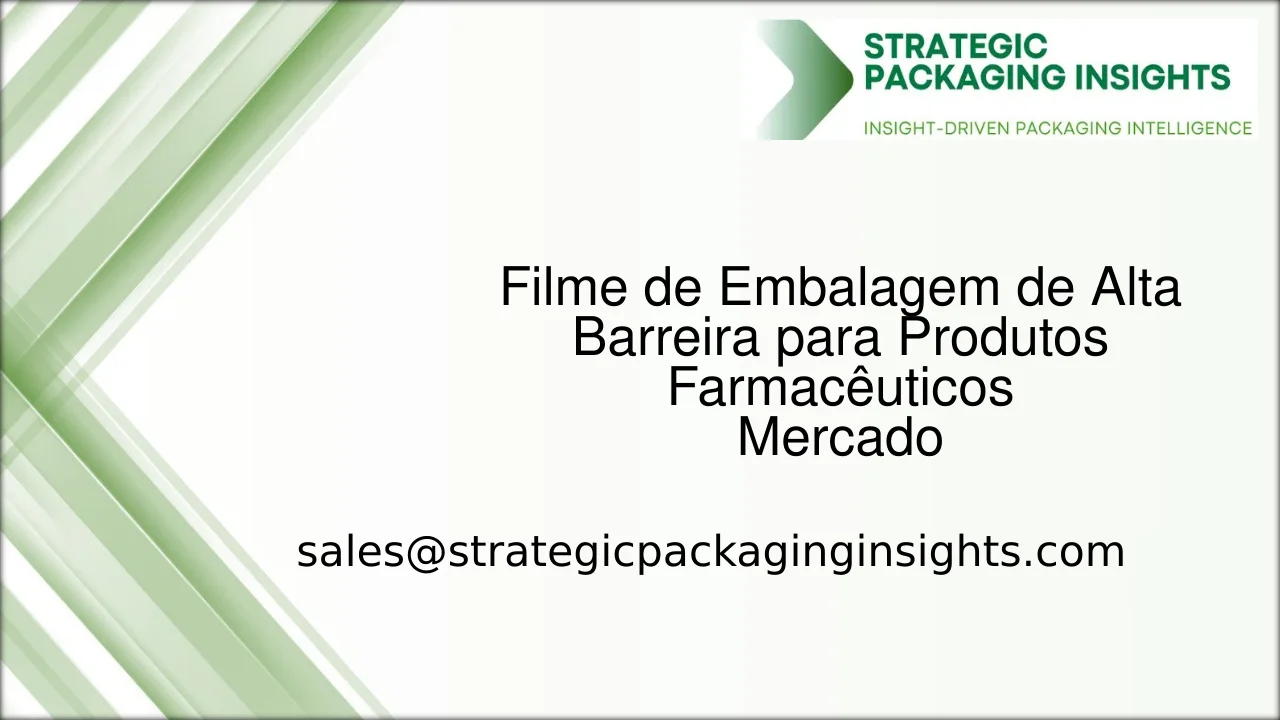 STRATEGIC PACKAGING INSIGHTS
INSIGHT-DRIVEN PACKAGING INTELLIGENCE

Filme de Embalagem de Alta Barreira para Produtos Farmacêuticos Mercado

sales@strategicpackaginginsights.com